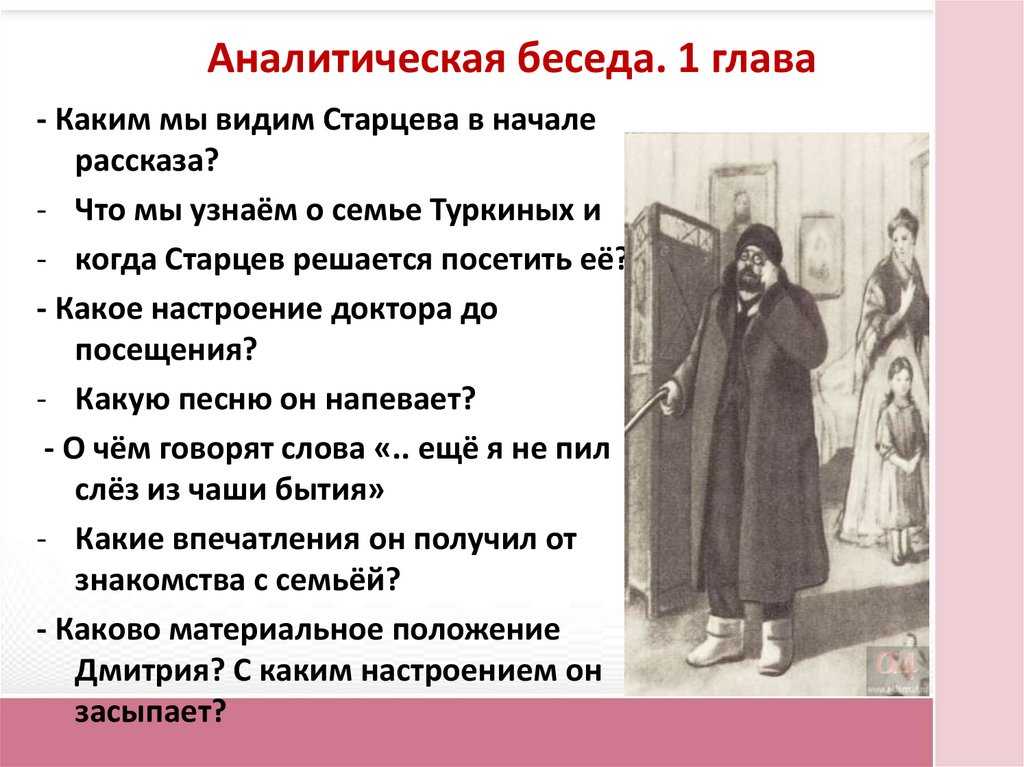 Аналитическая беседа. 1 глава

- Каким мы видим Старцева в начале рассказа?

- Что мы узнаём о семье Туркиных и

- когда Старцев решается посетить её?

- Какое настроение доктора до посещения?

- Какую песню он напевает?

- О чём говорят слова «.. ещё я не пил слёз из чаши бытия»

- Какие впечатления он получил от знакомства с семьёй?

- Каково материальное положение Дмитрия? С каким настроением он засыпает?